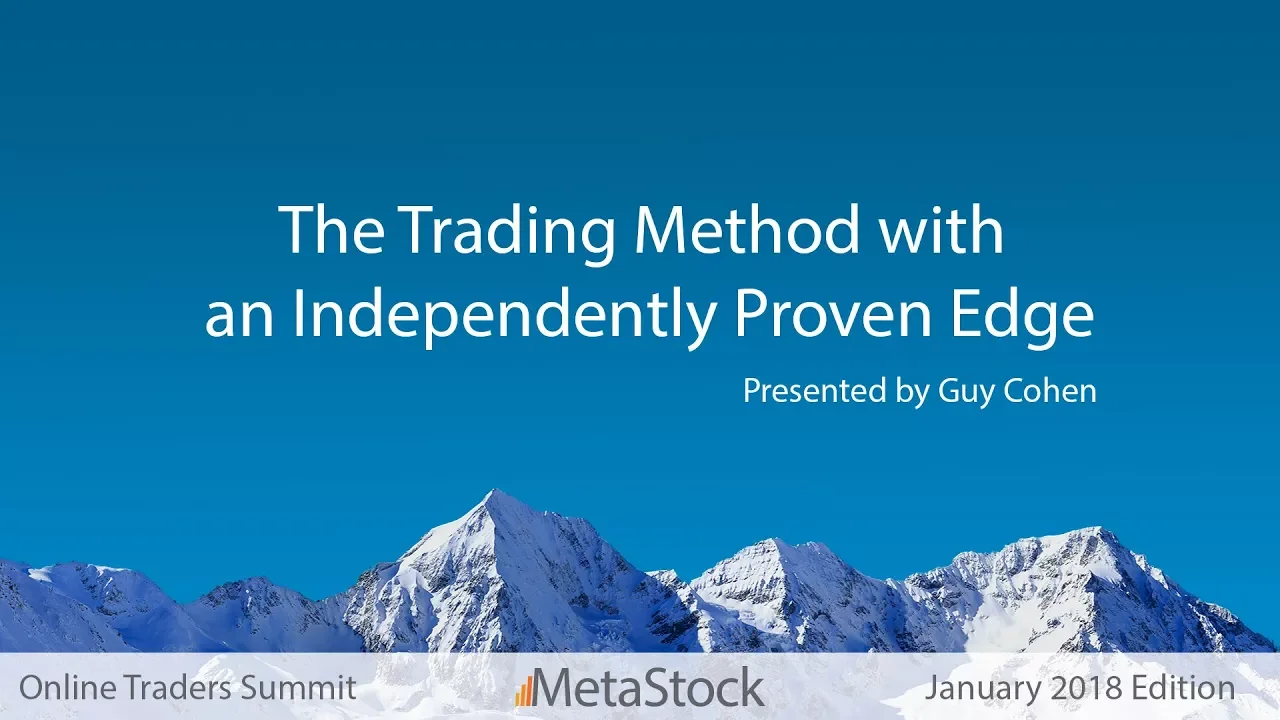 The Trading Method with an Independently Proven Edge

Presented by Guy Cohen

Online Traders Summit
MetaStock
January 2018 Edition